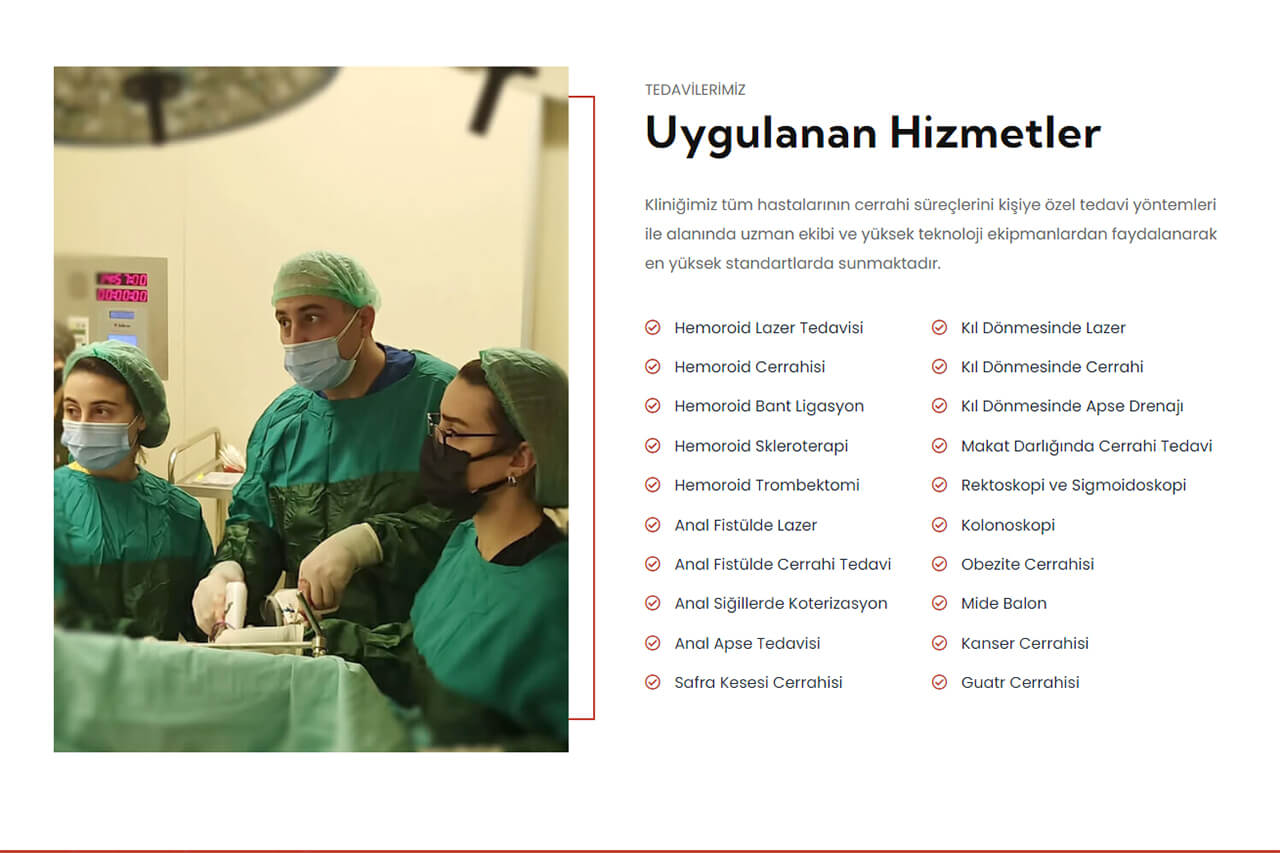 TEDAVİLERİMİZ

Uygulanan Hizmetler

Kliniğimiz tüm hastalarının cerrahi süreçlerini kişiye özel tedavi yöntemleri ile alanında uzman ekibi ve yüksek teknoloji ekipmanlardan faydalanarak en yüksek standartlarda sunmaktadır.

Hemoroid Lazer Tedavisi
Hemoroid Cerrahisi
Hemoroid Bant Ligasyon
Hemoroid Skleroterapi
Hemoroid Trombektomi
Anal Fistülde Lazer
Anal Fistülde Cerrahi Tedavi
Anal Siğillerde Koterizasyon
Anal Apse Tedavisi
Safra Kesesi Cerrahisi

Kıl Dönmesinde Lazer
Kıl Dönmesinde Cerrahi
Kıl Dönmesinde Apse Drenajı
Makat Darlığında Cerrahi Tedavi
Rektoskopi ve Sigmoidoskopi
Kolonoskopi
Obezite Cerrahisi
Mide Balon
Kanser Cerrahisi
Guatr Cerrahisi